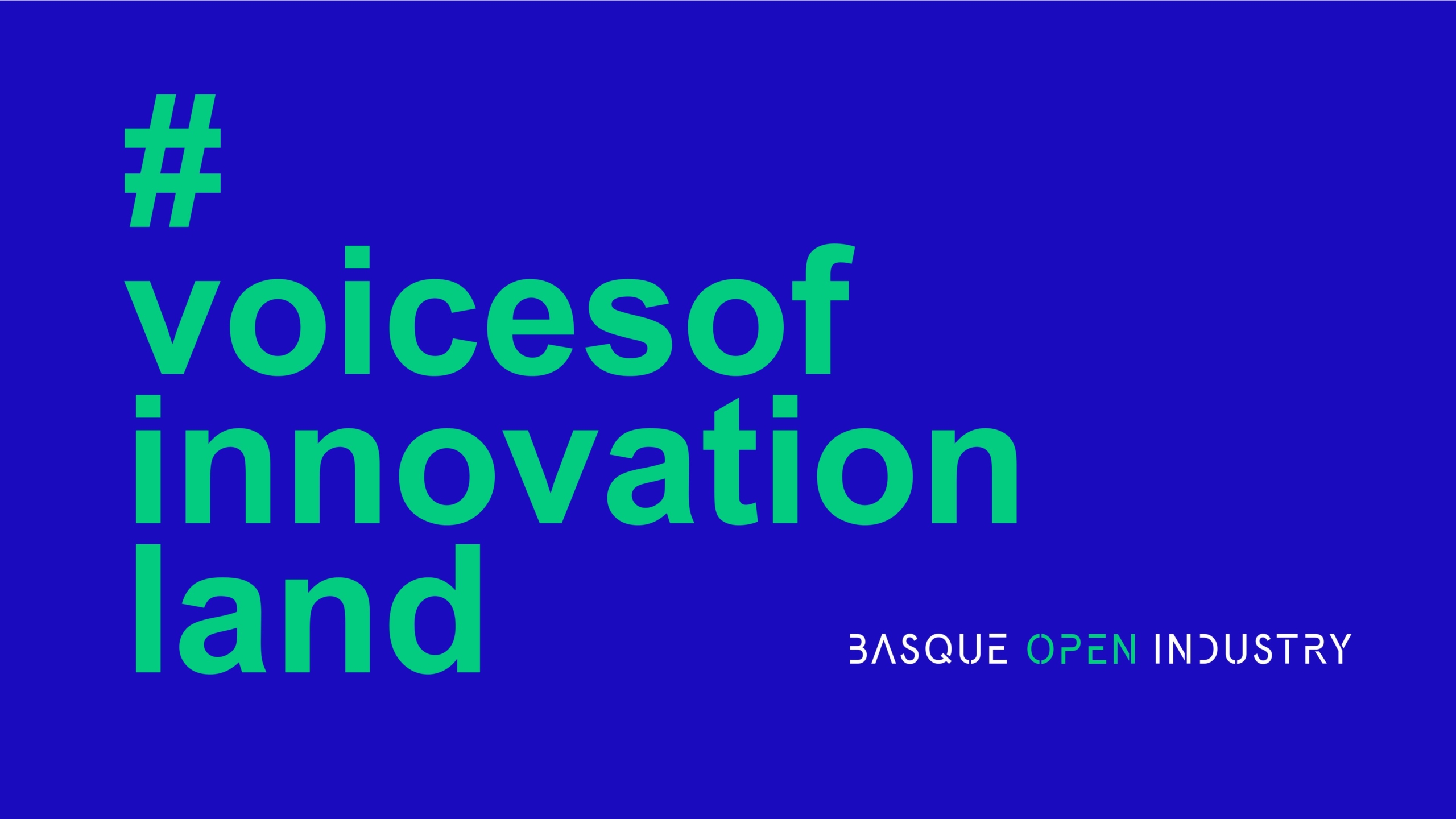 #
voicesof
innovation
land

BASQUE OPEN INDUSTRY